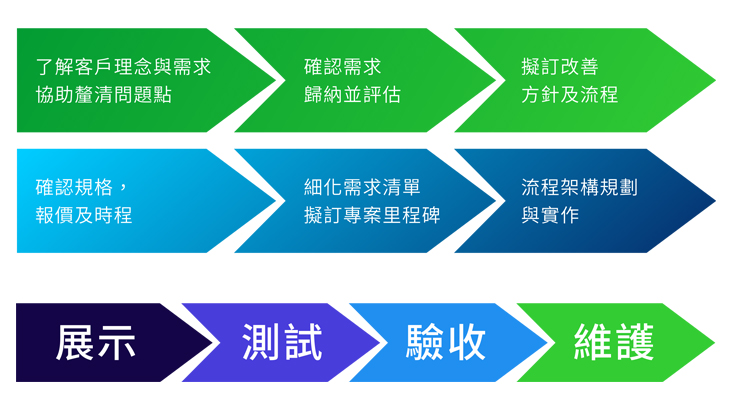 了解客戶理念與需求
協助釐清問題點

確認需求
歸納並評估

擬訂改善
方針及流程

確認規格，
報價及時程

細化需求清單
擬訂專案里程碑

流程架構規劃
與實作

展示

測試

驗收

維護